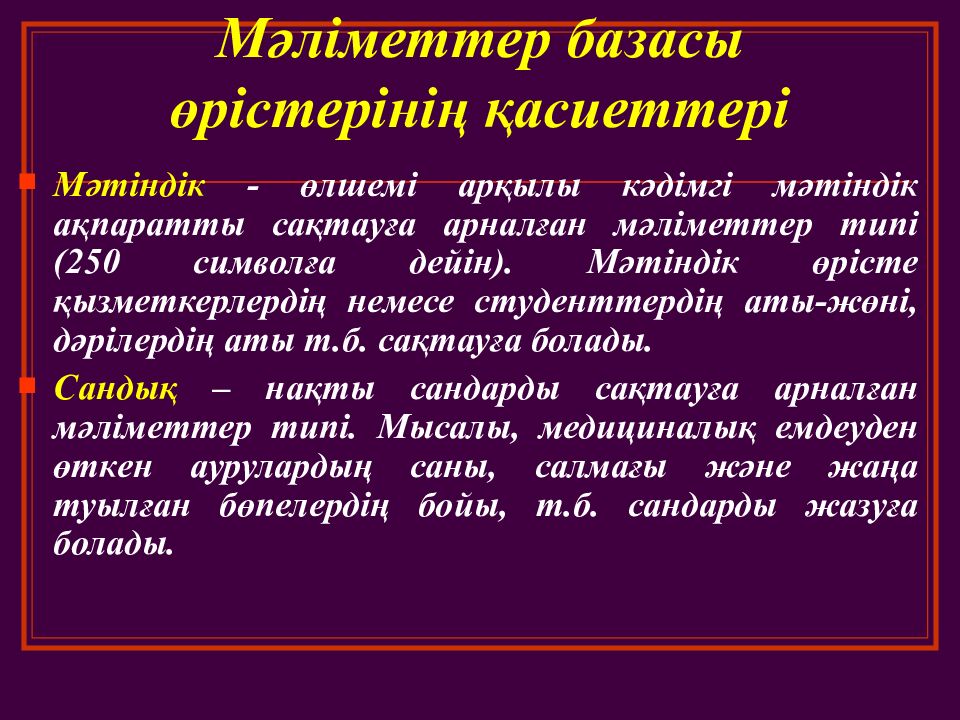 Мәліметтер базасы өрістерінің қасиеттері

Мәтіндік - өлшемі арқылы кәдімгі мәтіндік ақпаратты сақтауға арналған мәліметтер типі (250 символға дейін). Мәтіндік өрісте қызметкерлердің немесе студенттердің аты-жөні, дәрілердің аты т.б. сақтауға болады.

Сандық – нақты сандарды сақтауға арналған мәліметтер типі. Мысалы, медициналық емдеуден өткен аурулардың саны, салмағы және жаңа туылған бөпелердің бойы, т.б. сандарды жазуға болады.